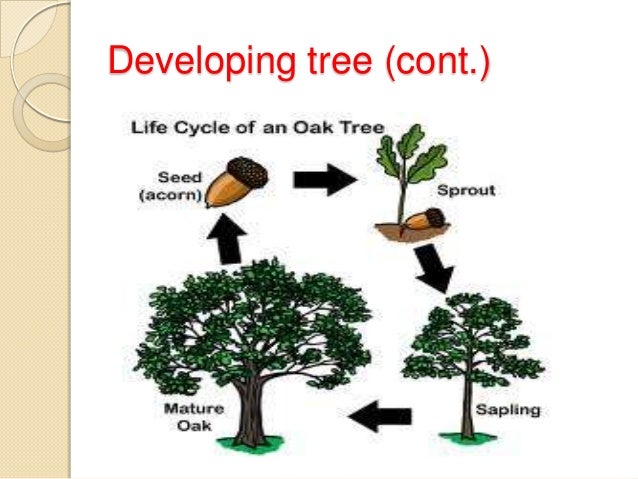 Developing tree (cont.)

Life Cycle of an Oak Tree

Seed (acorn)

Sprout

Sapling

Mature Oak